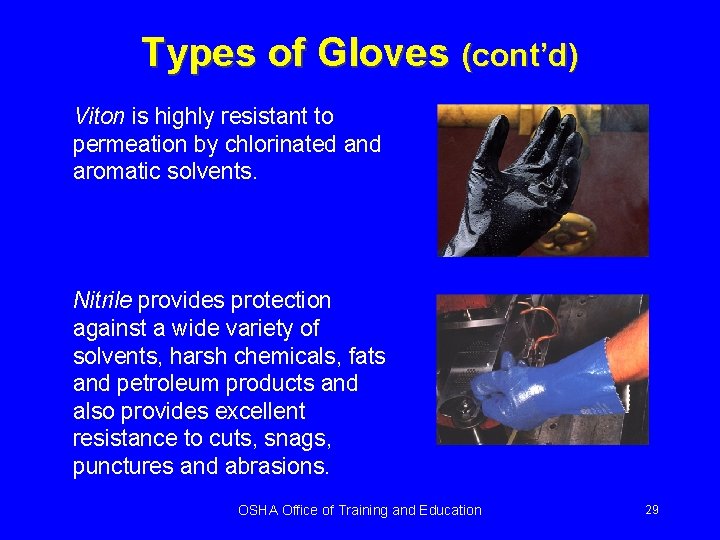 Types of Gloves (cont'd)

Viton is highly resistant to permeation by chlorinated and aromatic solvents.

Nitrile provides protection against a wide variety of solvents, harsh chemicals, fats and petroleum products and also provides excellent resistance to cuts, snags, punctures and abrasions.

OSHA Office of Training and Education

29